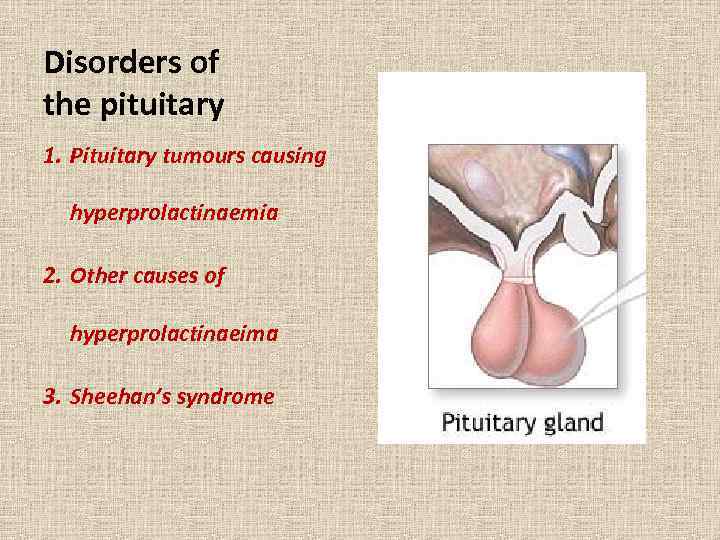 Disorders of the pituitary

1. Pituitary tumours causing hyperprolactinaemia

2. Other causes of hyperprolactinaeima

3. Sheehan's syndrome

Pituitary gland